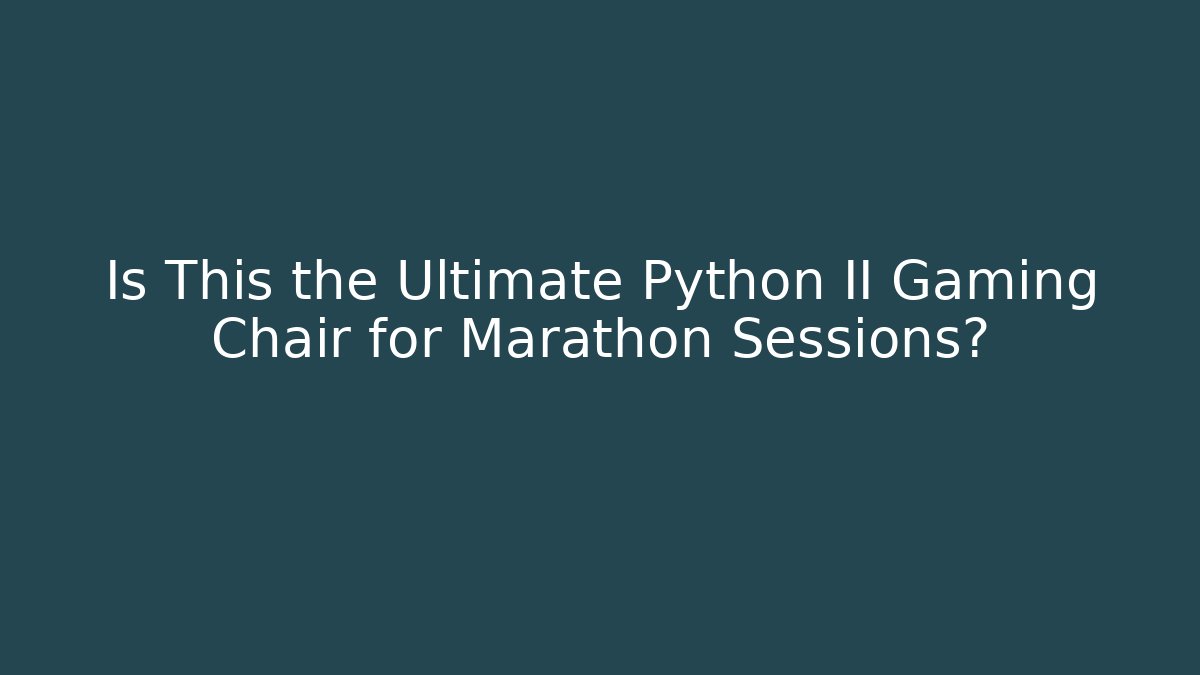 Is This the Ultimate Python II Gaming Chair for Marathon Sessions?